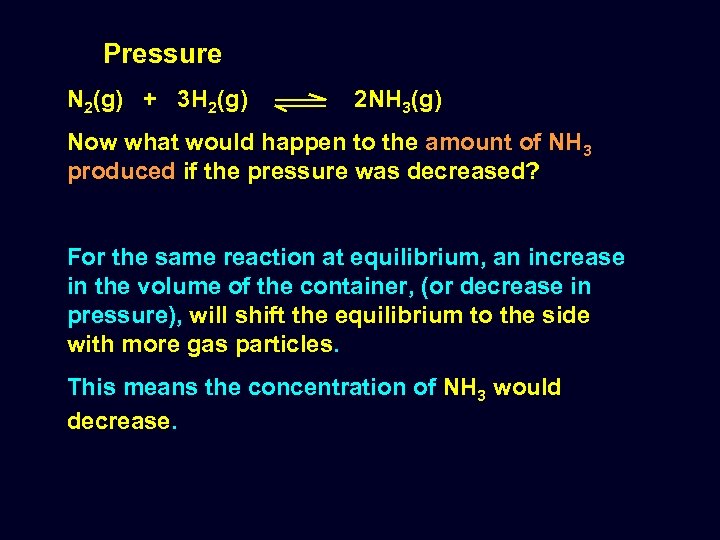 Pressure

$N_2(g) + 3H_2(g) \rightleftharpoons 2NH_3(g)$

Now what would happen to the amount of $NH_3$ produced if the pressure was decreased?

For the same reaction at equilibrium, an increase in the volume of the container, (or decrease in pressure), will shift the equilibrium to the side with more gas particles.

This means the concentration of $NH_3$ would decrease.